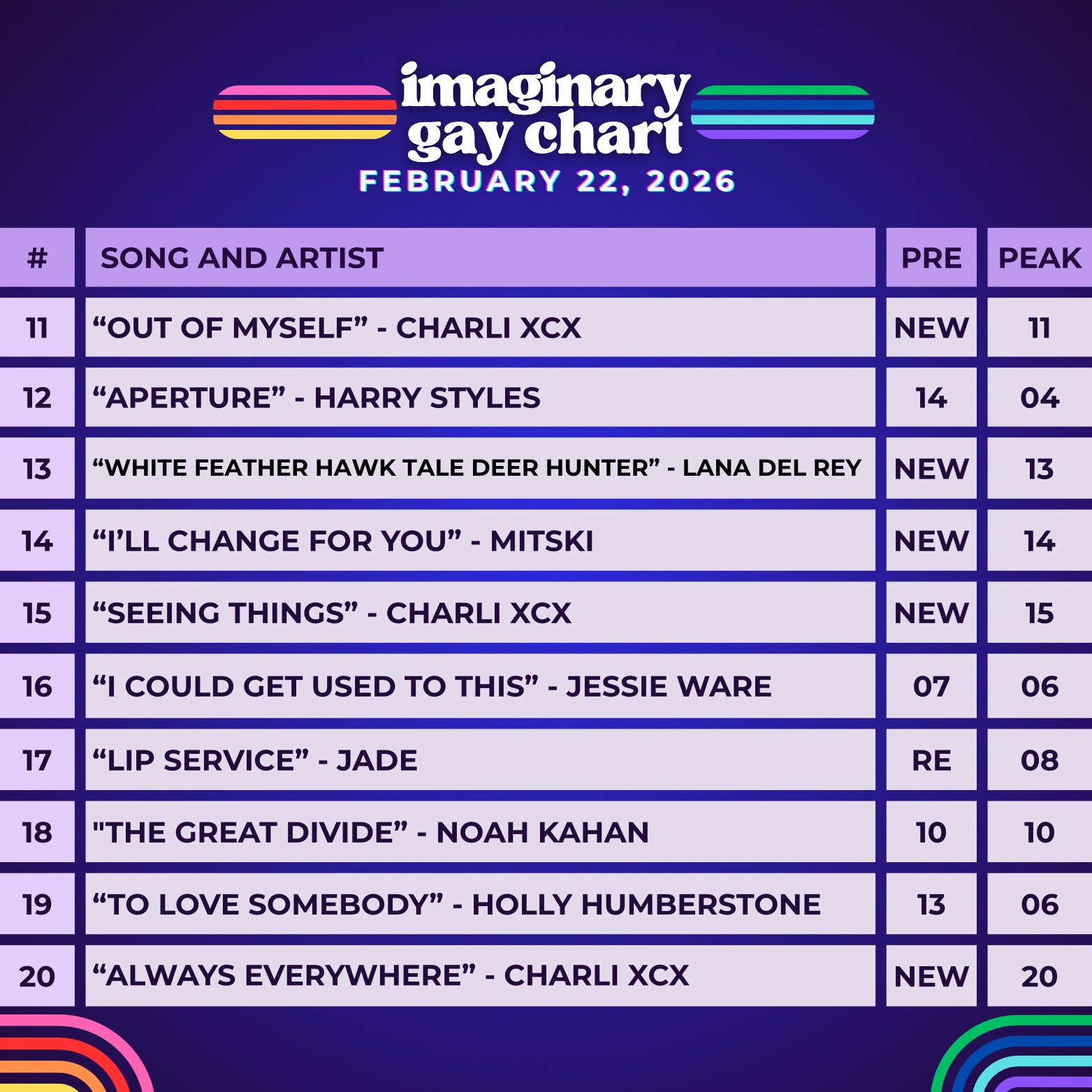 imaginary gay chart
FEBRUARY 22, 2026

| # | SONG AND ARTIST | PRE | PEAK |
|---|---|---|---|
| 11 | “OUT OF MYSELF” - CHARLI XCX | NEW | 11 |
| 12 | “APERTURE” - HARRY STYLES | 14 | 04 |
| 13 | “WHITE FEATHER HAWK TALE DEER HUNTER” - LANA DEL REY | NEW | 13 |
| 14 | “I’LL CHANGE FOR YOU” - MITSKI | NEW | 14 |
| 15 | “SEEING THINGS” - CHARLI XCX | NEW | 15 |
| 16 | “I COULD GET USED TO THIS” - JESSIE WARE | 07 | 06 |
| 17 | “LIP SERVICE” - JADE | RE | 08 |
| 18 | "THE GREAT DIVIDE” - NOAH KAHAN | 10 | 10 |
| 19 | “TO LOVE SOMEBODY” - HOLLY HUMBERSTONE | 13 | 06 |
| 20 | “ALWAYS EVERYWHERE” - CHARLI XCX | NEW | 20 |